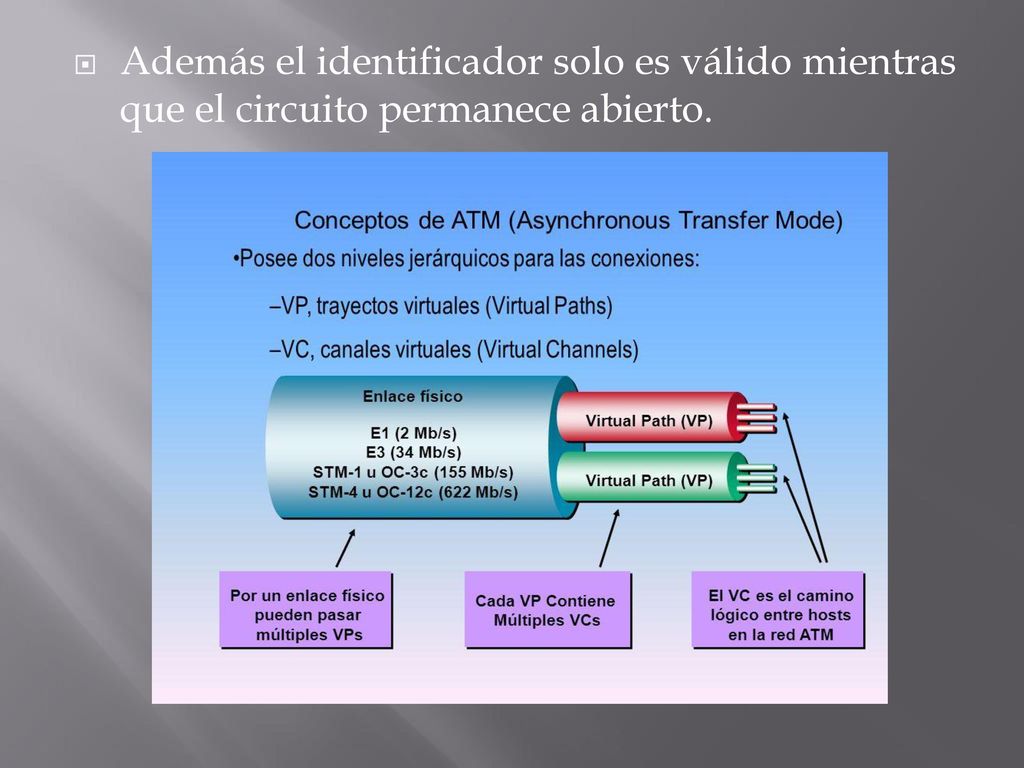 Además el identificador solo es válido mientras que el circuito permanece abierto.

Conceptos de ATM (Asynchronous Transfer Mode)

•Posee dos niveles jerárquicos para las conexiones:

–VP, trayectos virtuales (Virtual Paths)

–VC, canales virtuales (Virtual Channels)

Enlace físico

E1 (2 Mb/s)
E3 (34 Mb/s)
STM-1 u OC-3c (155 Mb/s)
STM-4 u OC-12c (622 Mb/s)

Virtual Path (VP)

Virtual Path (VP)

Por un enlace físico pueden pasar múltiples VPs

Cada VP Contiene Múltiples VCs

El VC es el camino lógico entre hosts en la red ATM